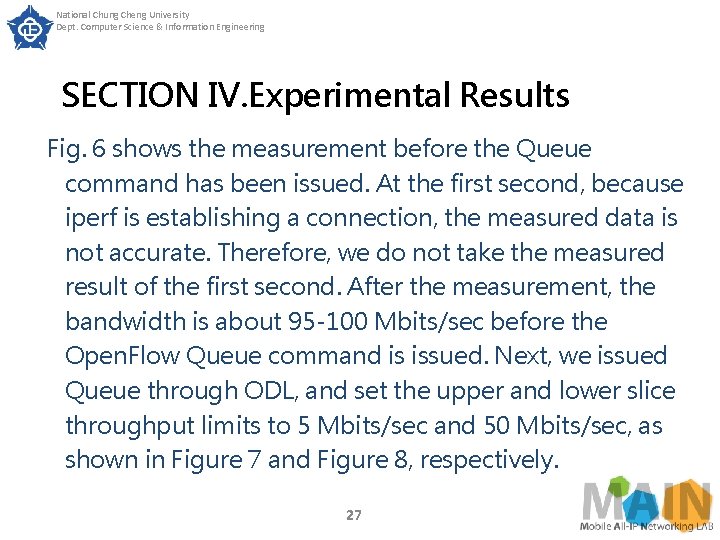 National Chung Cheng University
Dept. Computer Science & Information Engineering

SECTION IV.Experimental Results

Fig. 6 shows the measurement before the Queue command has been issued. At the first second, because iperf is establishing a connection, the measured data is not accurate. Therefore, we do not take the measured result of the first second. After the measurement, the bandwidth is about 95-100 Mbits/sec before the OpenFlow Queue command is issued. Next, we issued Queue through ODL, and set the upper and lower slice throughput limits to 5 Mbits/sec and 50 Mbits/sec, as shown in Figure 7 and Figure 8, respectively.

27

MAIN
Mobile All-IP Networking LAB